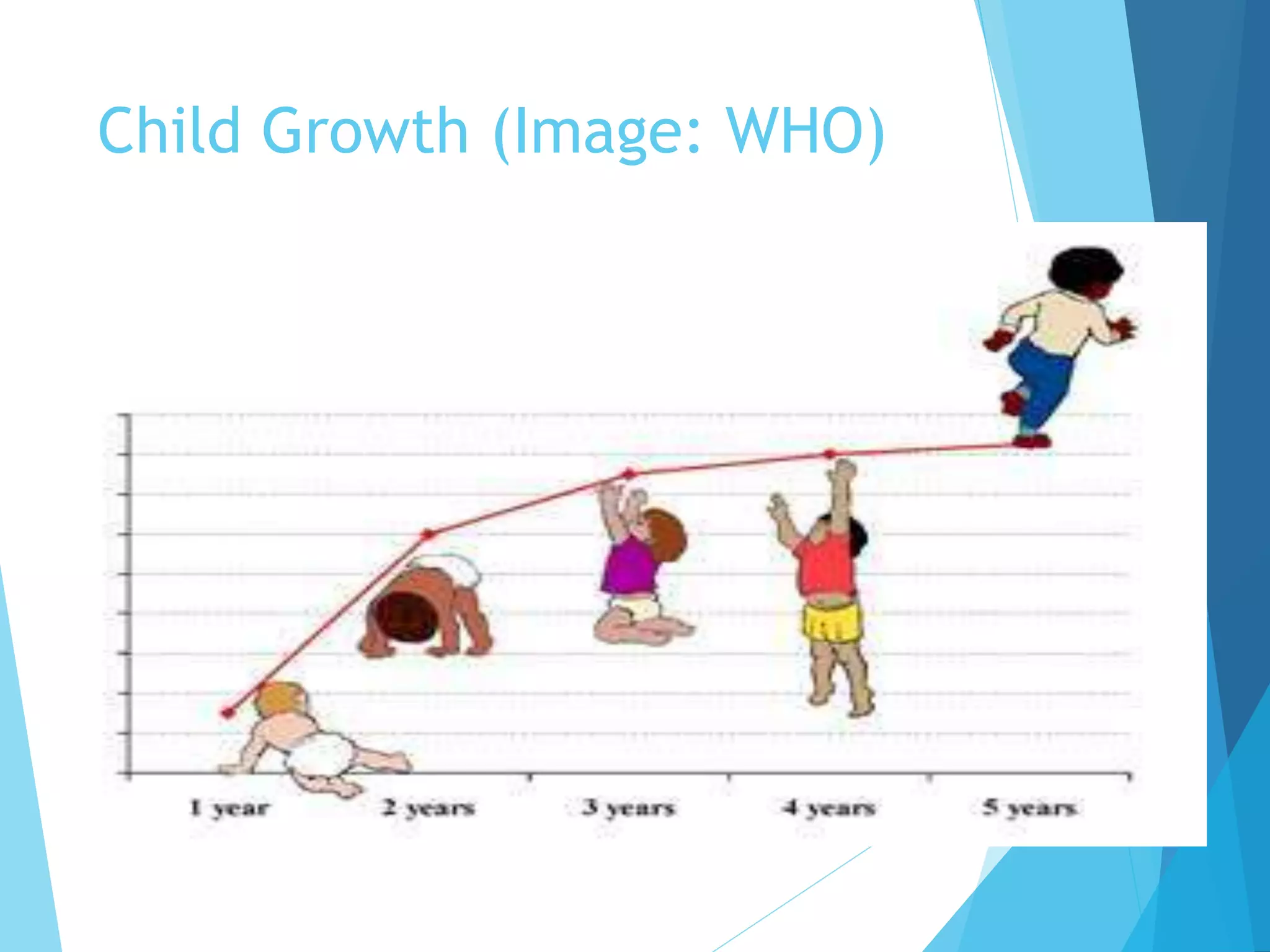 Child Growth (Image: WHO)

1 year
2 years
3 years
4 years
5 years